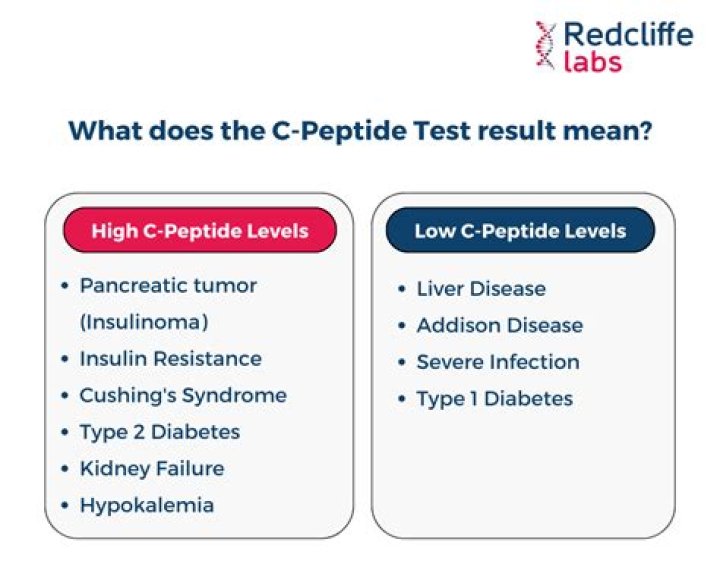 Redcliffe labs

What does the C-Peptide Test result mean?

High C-Peptide Levels

• Pancreatic tumor (Insulinoma)
• Insulin Resistance
• Cushing's Syndrome
• Type 2 Diabetes
• Kidney Failure
• Hypokalemia

Low C-Peptide Levels

• Liver Disease
• Addison Disease
• Severe Infection
• Type 1 Diabetes